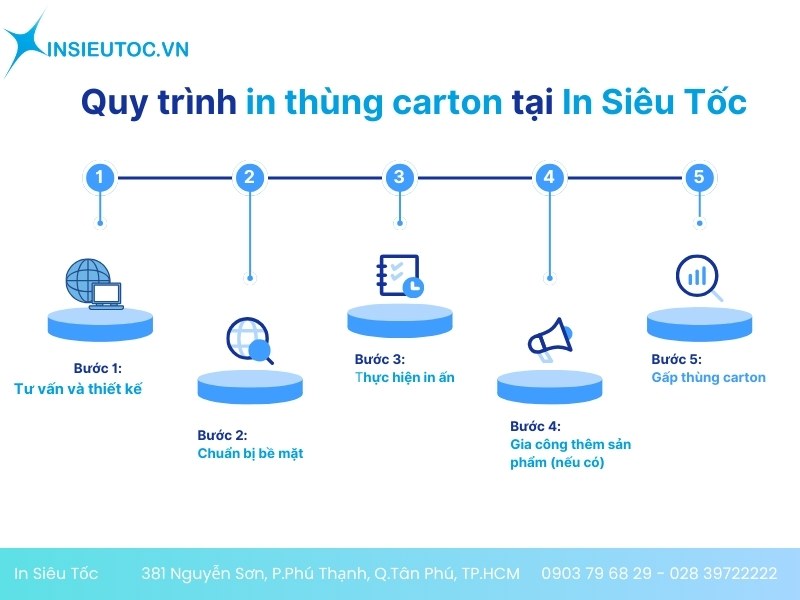 INSIEUTOC.VN

Quy trình in thùng carton tại In Siêu Tốc

1

2

3

4

5

Bước 1:
Tư vấn và thiết kế

Bước 2:
Chuẩn bị bề mặt

Bước 3:
Thực hiện in ấn

Bước 4:
Gia công thêm sản phẩm (nếu có)

Bước 5:
Gấp thùng carton

In Siêu Tốc 381 Nguyễn Sơn, P.Phú Thạnh, Q.Tân Phú, TP.HCM 0903 79 68 29 - 028 39722222